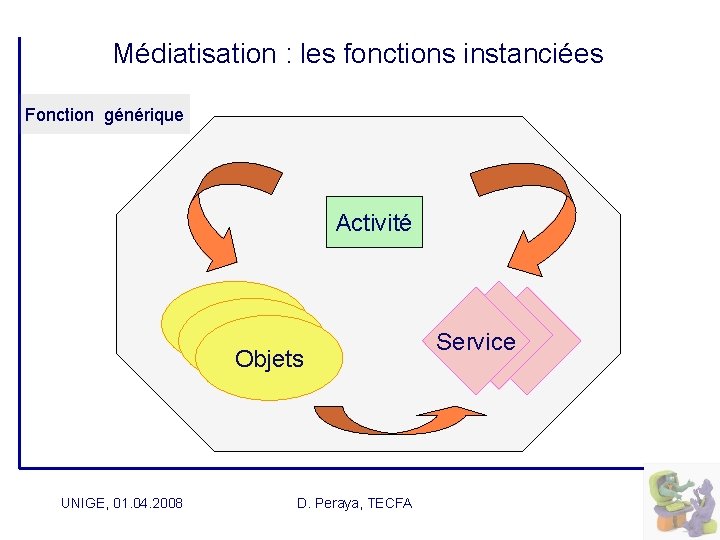 Médiatisation : les fonctions instanciées

Fonction générique

Activité

Objets

Service

UNIGE, 01.04.2008

D. Peraya, TECFA